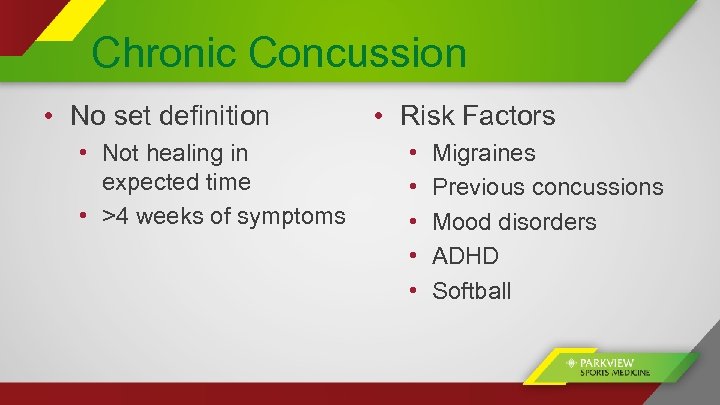 Chronic Concussion

• No set definition
  • Not healing in expected time
  • >4 weeks of symptoms

• Risk Factors
  • Migraines
  • Previous concussions
  • Mood disorders
  • ADHD
  • Softball

PARKVIEW
SPORTS MEDICINE